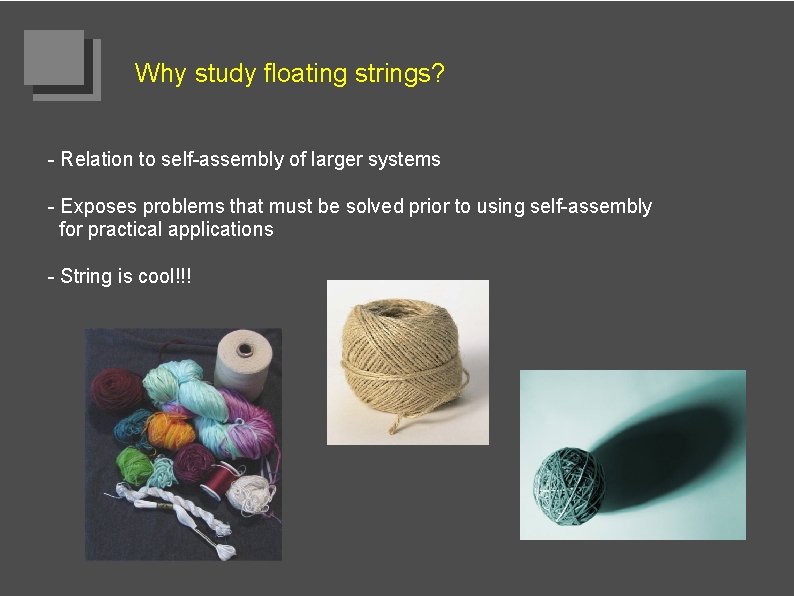 Why study floating strings?

- Relation to self-assembly of larger systems

- Exposes problems that must be solved prior to using self-assembly for practical applications

- String is cool!!!